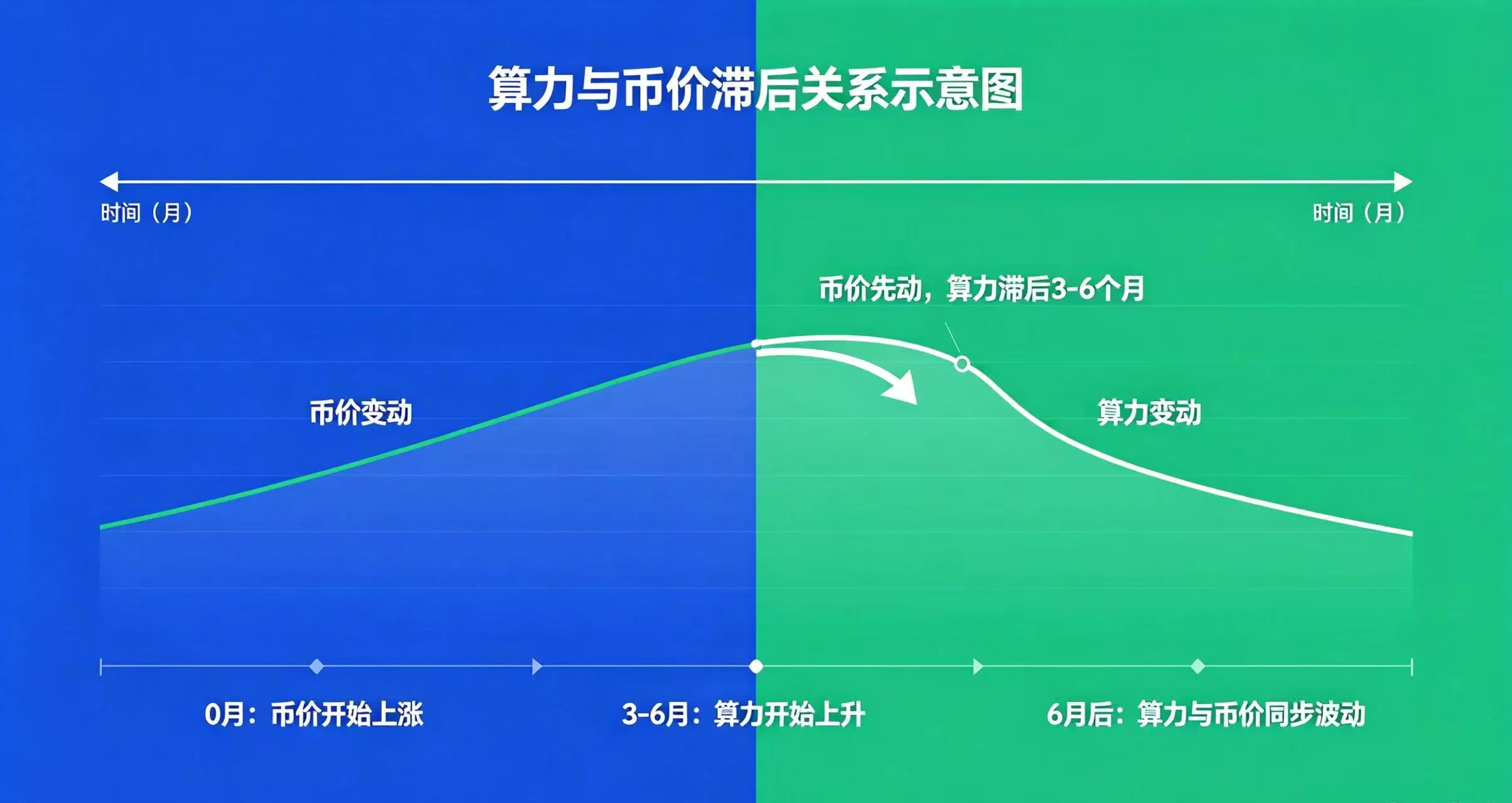 算力与币价滞后关系示意图

时间（月）

时间（月）

币价先动，算力滞后3-6个月

币价变动

算力变动

0月：币价开始上涨

3-6月：算力开始上升

6月后：算力与币价同步波动